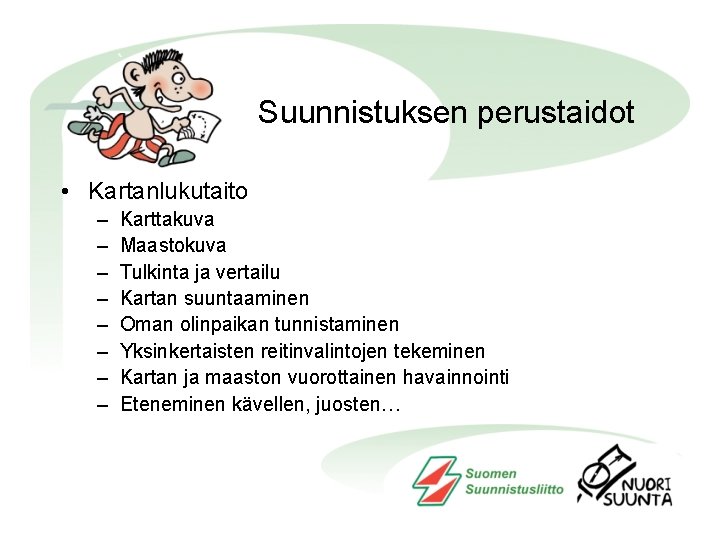 Suunnistuksen perustaidot

• Kartanlukutaito
  – Karttakuva
  – Maastokuva
  – Tulkinta ja vertailu
  – Kartan suuntaaminen
  – Oman olinpaikan tunnistaminen
  – Yksinkertaisten reitinvalintojen tekeminen
  – Kartan ja maaston vuorottainen havainnointi
  – Eteneminen kävellen, juosten…

Suomen Suunnistusliitto

NUORI SUUNTA